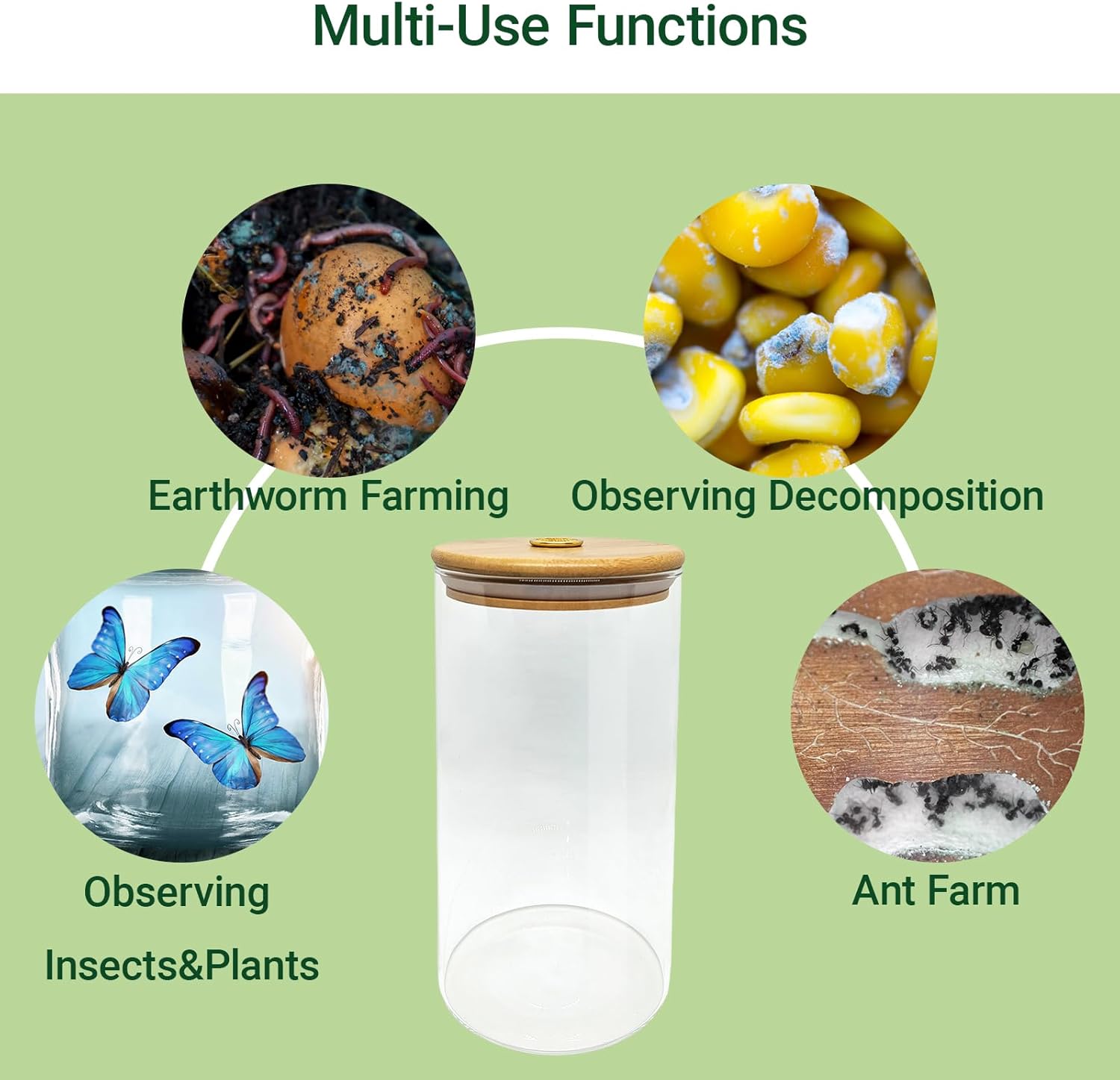 Multi-Use Functions

Earthworm Farming

Observing Decomposition

Observing

Insects&Plants

Ant Farm